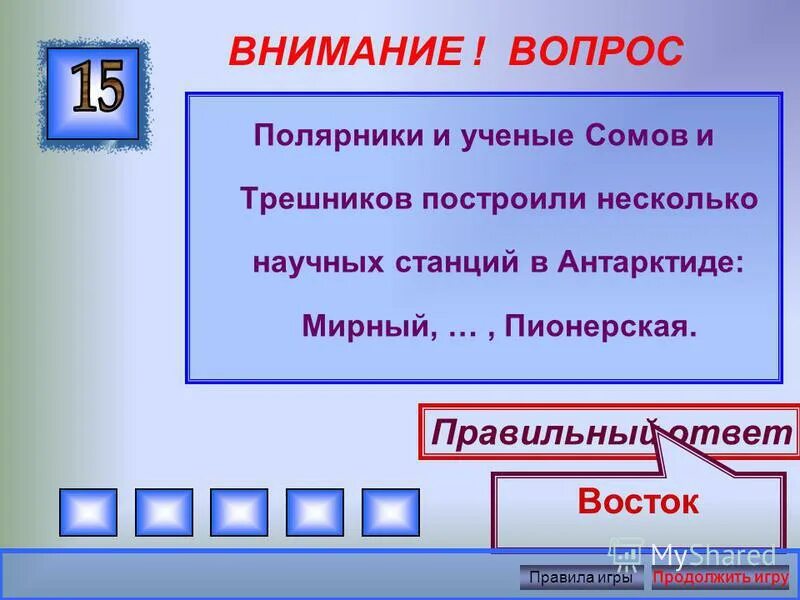 15

ВНИМАНИЕ ! ВОПРОС

Полярники и ученые Сомов и Трешников построили несколько научных станций в Антарктиде: Мирный, … , Пионерская.

Правильный ответ

Восток

MyShared

Правила игры
Продолжить игру